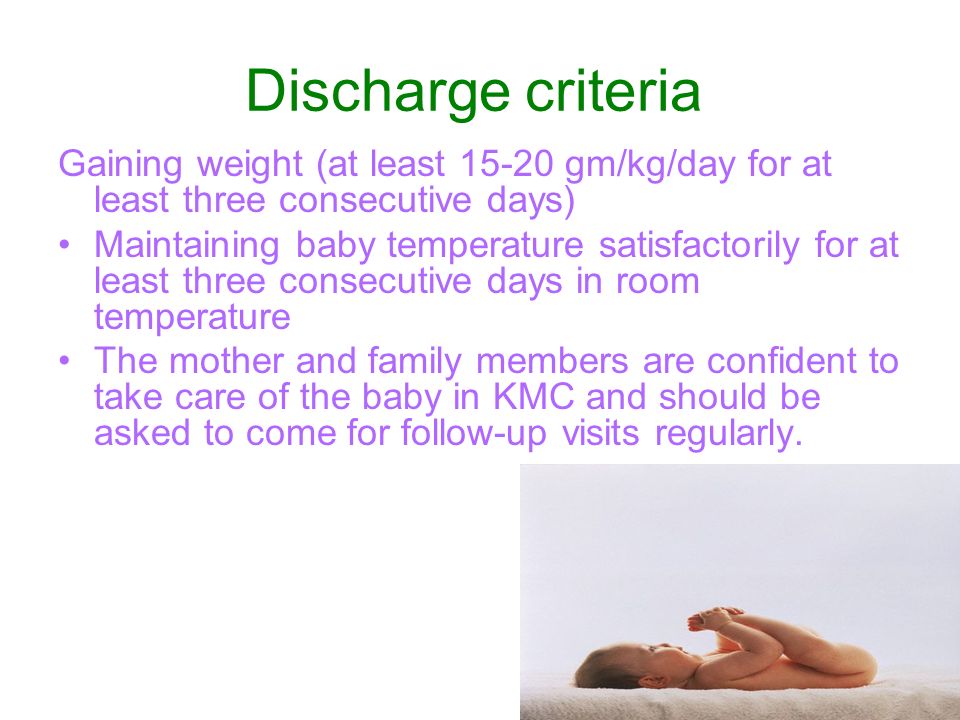 Discharge criteria

Gaining weight (at least 15-20 gm/kg/day for at least three consecutive days)

• Maintaining baby temperature satisfactorily for at least three consecutive days in room temperature
• The mother and family members are confident to take care of the baby in KMC and should be asked to come for follow-up visits regularly.